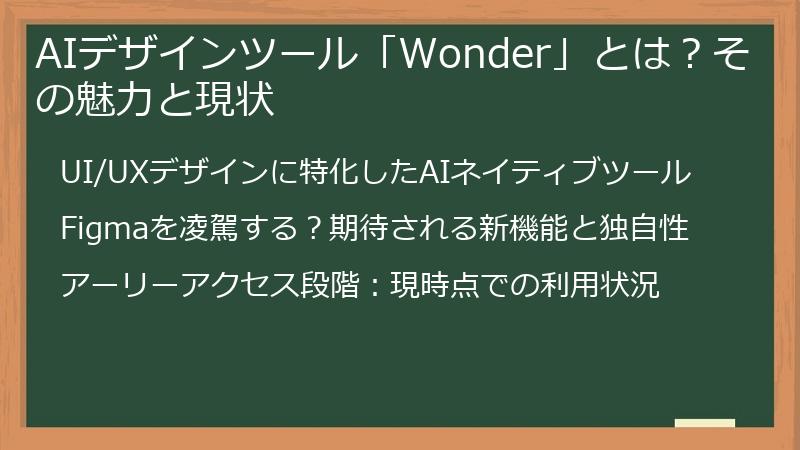 AIデザインツール「Wonder」とは？その魅力と現状

UI/UXデザインに特化したAIネイティブツール

Figmaを凌駕する？期待される新機能と独自性

アーリーアクセス段階：現時点での利用状況